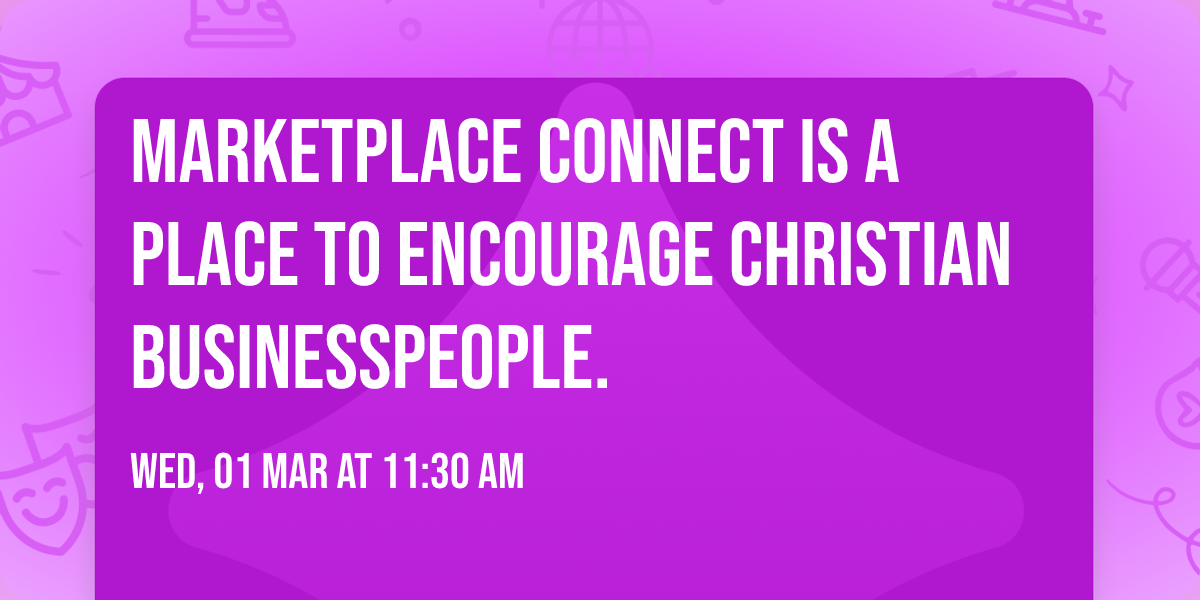 MARKETPLACE CONNECT IS A PLACE TO ENCOURAGE CHRISTIAN BUSINESSPEOPLE.

WED, 01 MAR AT 11:30 AM